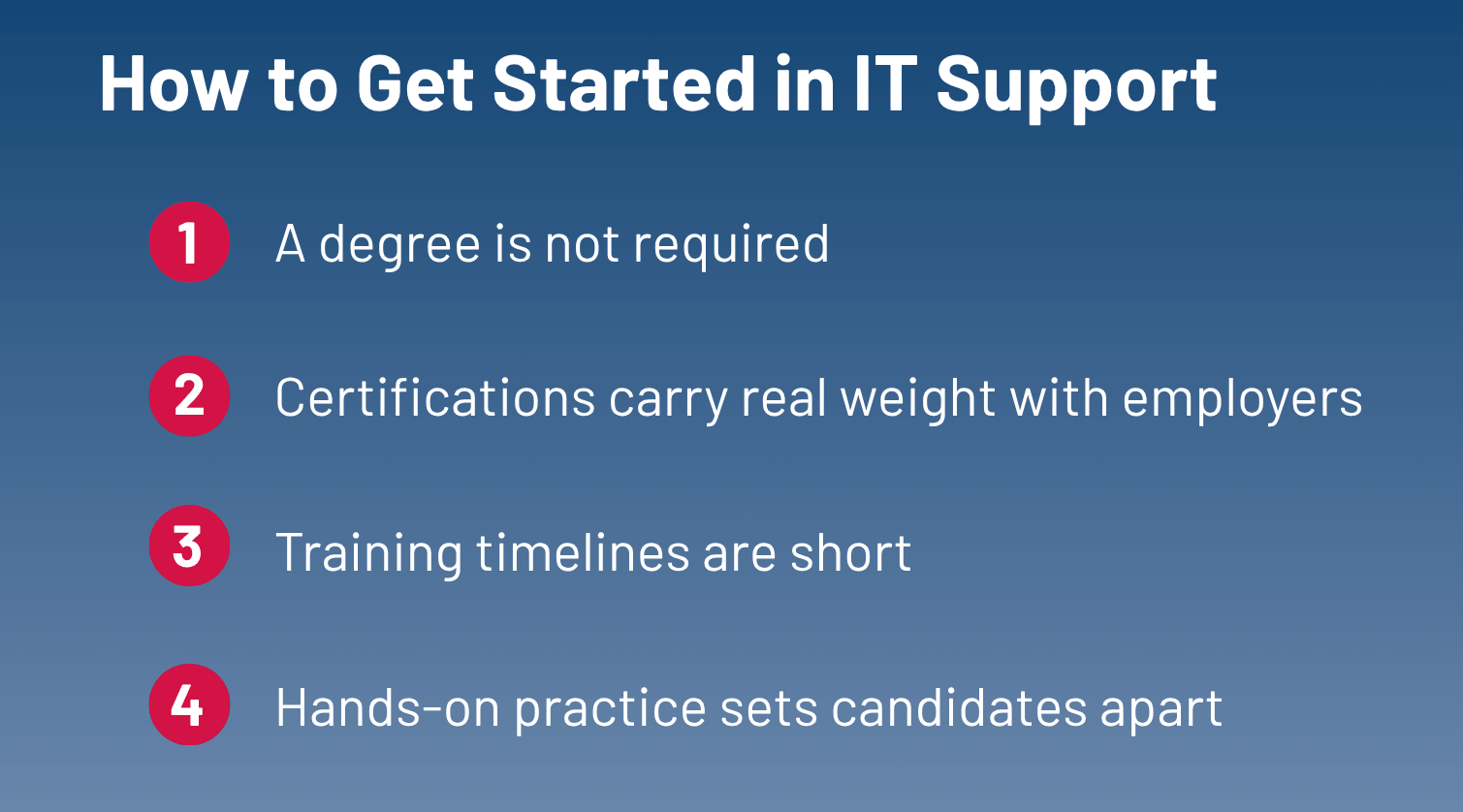 How to Get Started in IT Support

1 A degree is not required

2 Certifications carry real weight with employers

3 Training timelines are short

4 Hands-on practice sets candidates apart